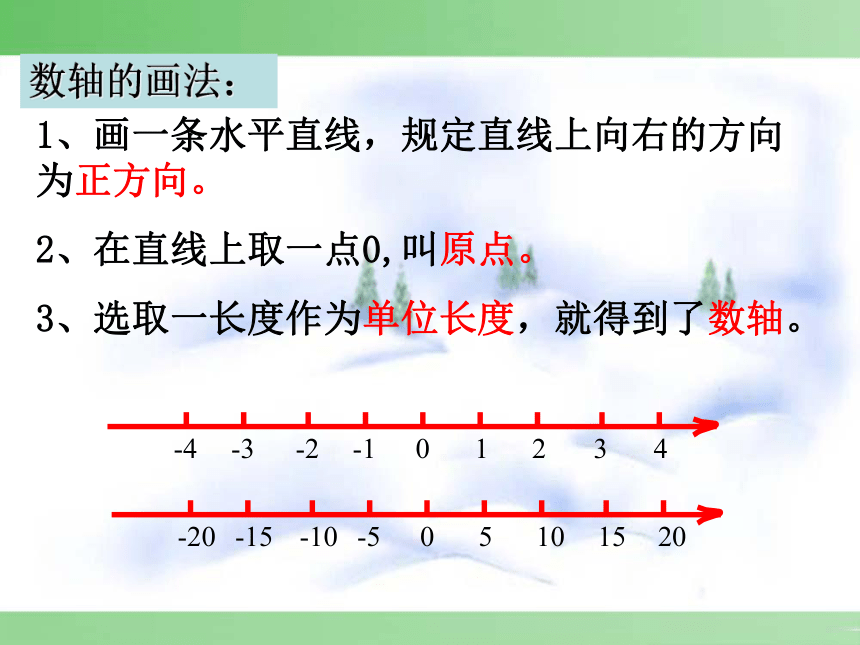 数轴的画法：

1、画一条水平直线，规定直线上向右的方向为正方向。

2、在直线上取一点0,叫原点。

3、选取一长度作为单位长度，就得到了数轴。

-4 -3 -2 -1 0 1 2 3 4

-20 -15 -10 -5 0 5 10 15 20